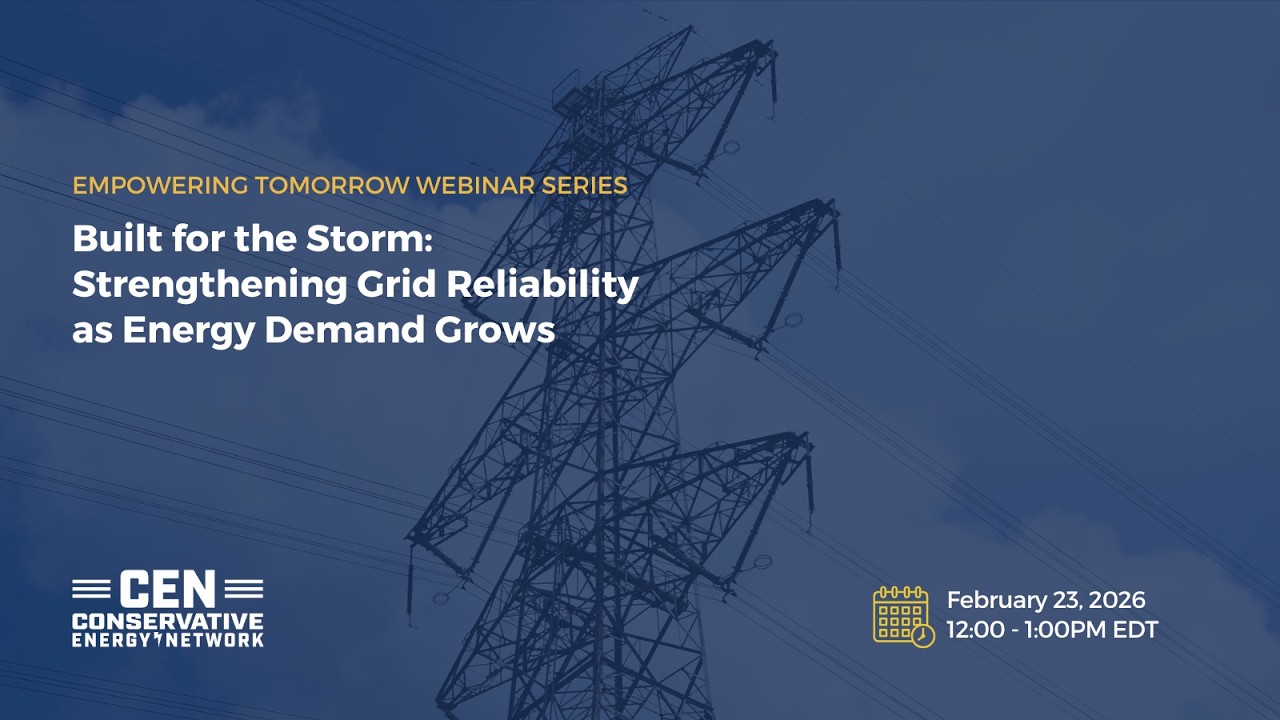 EMPOWERING TOMORROW WEBINAR SERIES

Built for the Storm: Strengthening Grid Reliability as Energy Demand Grows

CEN
CONSERVATIVE
ENERGY NETWORK

February 23, 2026
12:00 - 1:00PM EDT